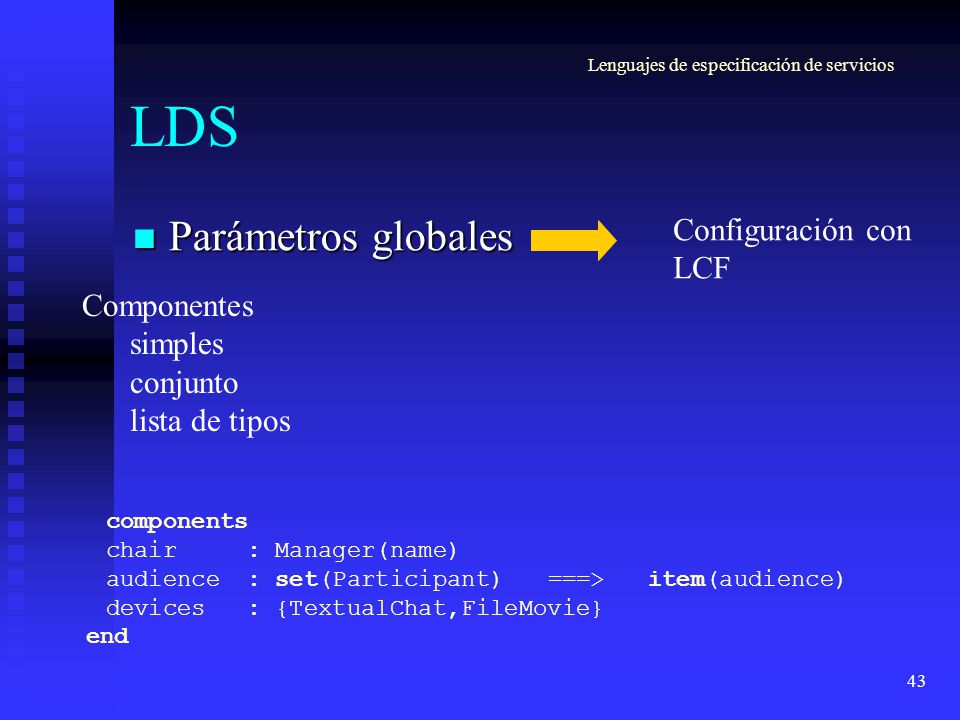 Lenguajes de especificación de servicios

LDS

Parámetros globales

Configuración con LCF

Componentes
simples
conjunto
lista de tipos

components
chair : Manager(name)
audience : set(Participant) ===> item(audience)
devices : {TextualChat,FileMovie}
end

43